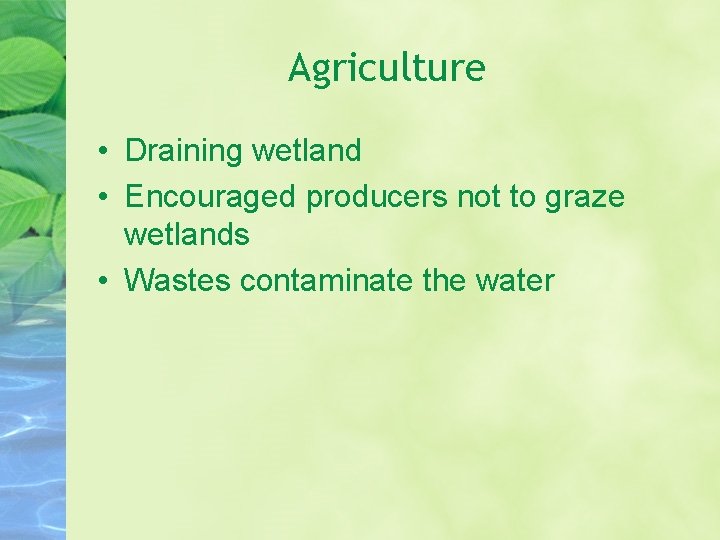 Agriculture

• Draining wetland
• Encouraged producers not to graze wetlands
• Wastes contaminate the water